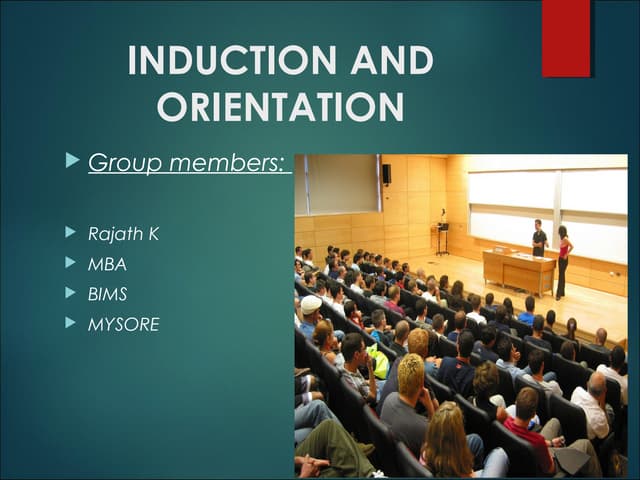 INDUCTION AND ORIENTATION

Group members:

Rajath K
MBA
BIMS
MYSORE